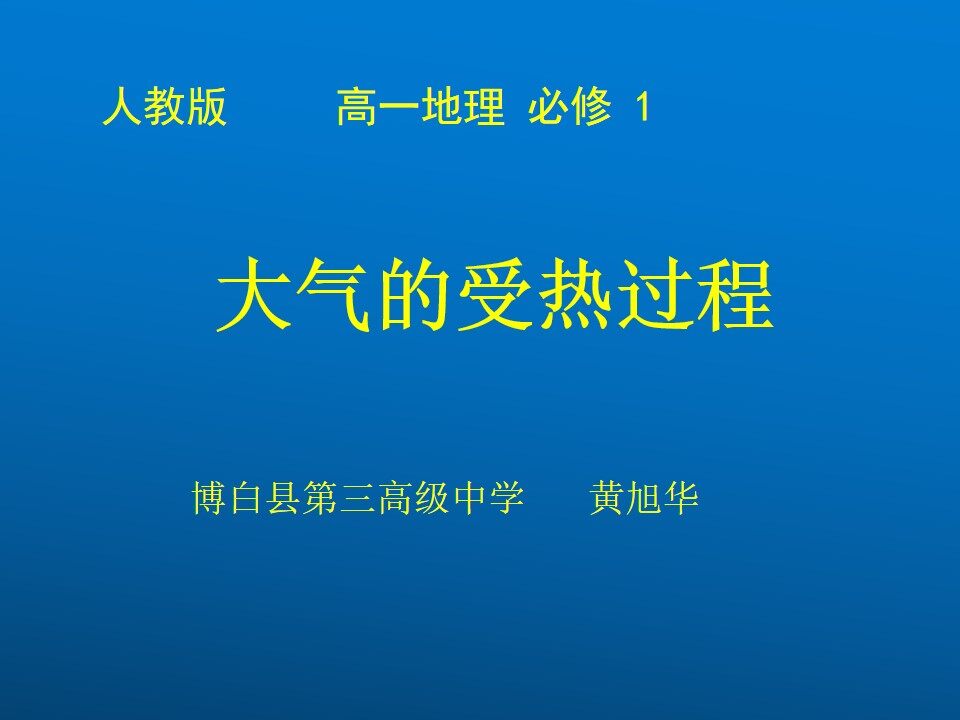 人教版　　高一地理 必修 1

大气的受热过程

博白县第三高级中学　　黄旭华